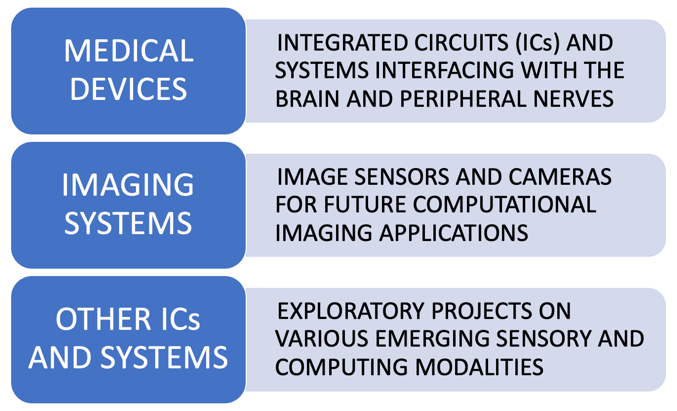 MEDICAL DEVICES

INTEGRATED CIRCUITS (ICs) AND SYSTEMS INTERFACING WITH THE BRAIN AND PERIPHERAL NERVES

IMAGING SYSTEMS

IMAGE SENSORS AND CAMERAS FOR FUTURE COMPUTATIONAL IMAGING APPLICATIONS

OTHER ICs AND SYSTEMS

EXPLORATORY PROJECTS ON VARIOUS EMERGING SENSORY AND COMPUTING MODALITIES